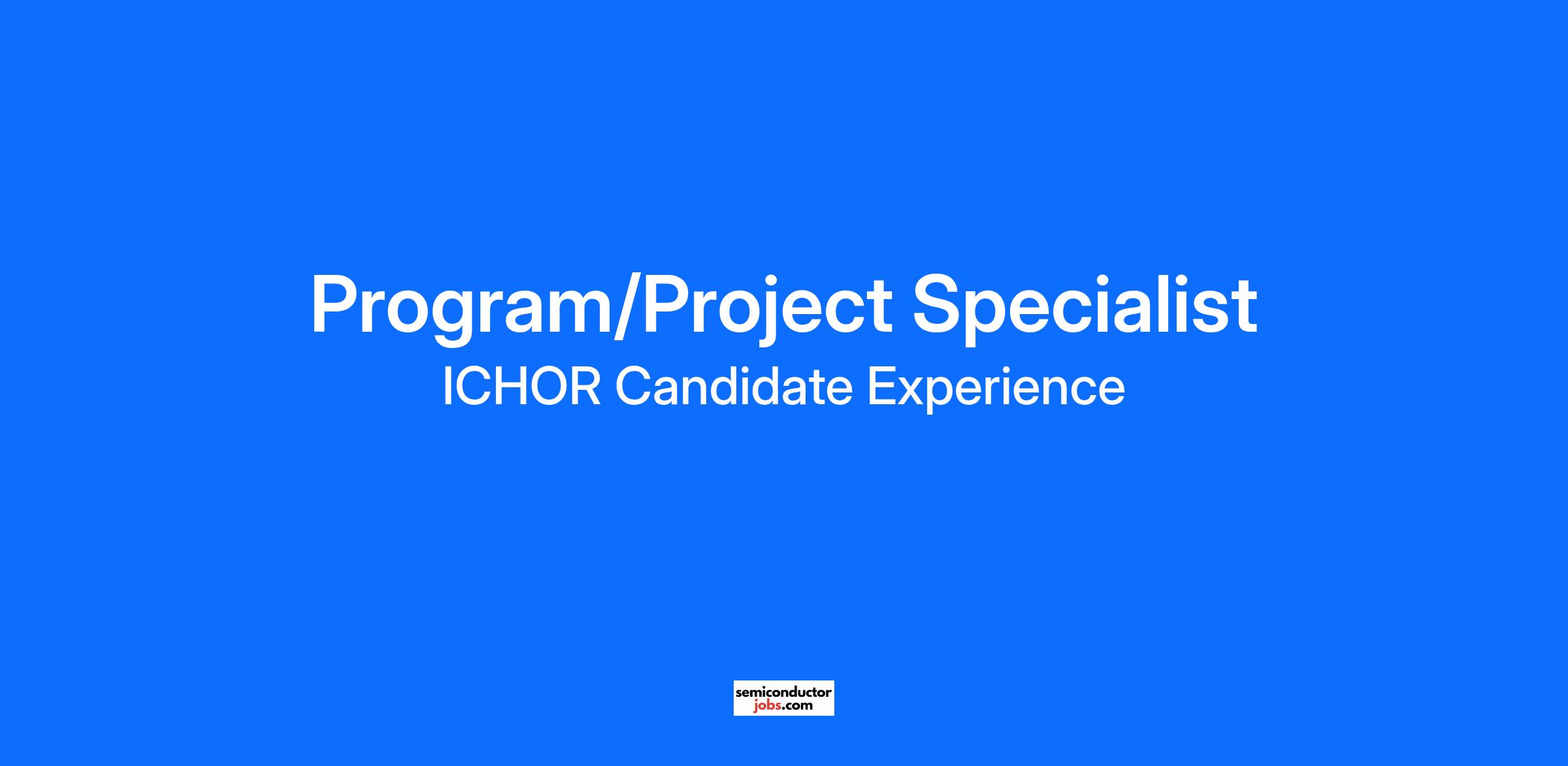 Program/Project Specialist
ICHOR Candidate Experience

semiconductor
jobs.com